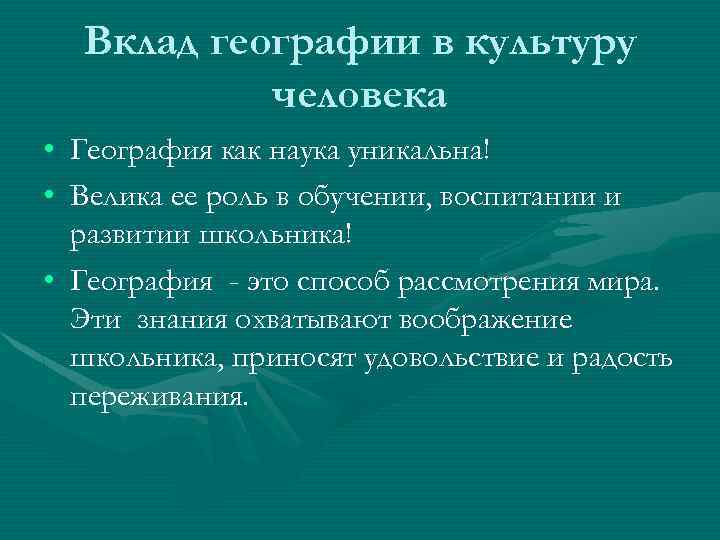 Вклад географии в культуру человека

• География как наука уникальна!

• Велика ее роль в обучении, воспитании и развитии школьника!

• География - это способ рассмотрения мира. Эти знания охватывают воображение школьника, приносят удовольствие и радость переживания.